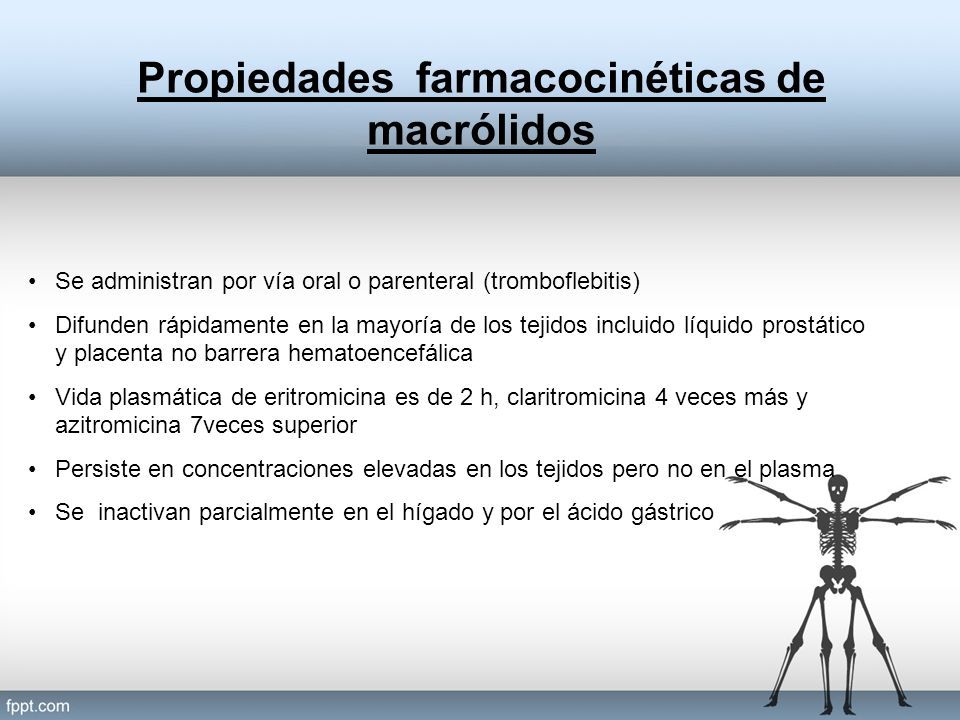 Propiedades farmacocinéticas de macrólidos

• Se administran por vía oral o parenteral (tromboflebitis)
• Difunden rápidamente en la mayoría de los tejidos incluido líquido prostático y placenta no barrera hematoencefálica
• Vida plasmática de eritromicina es de 2 h, claritromicina 4 veces más y azitromicina 7veces superior
• Persiste en concentraciones elevadas en los tejidos pero no en el plasma
• Se inactivan parcialmente en el hígado y por el ácido gástrico

fppt.com